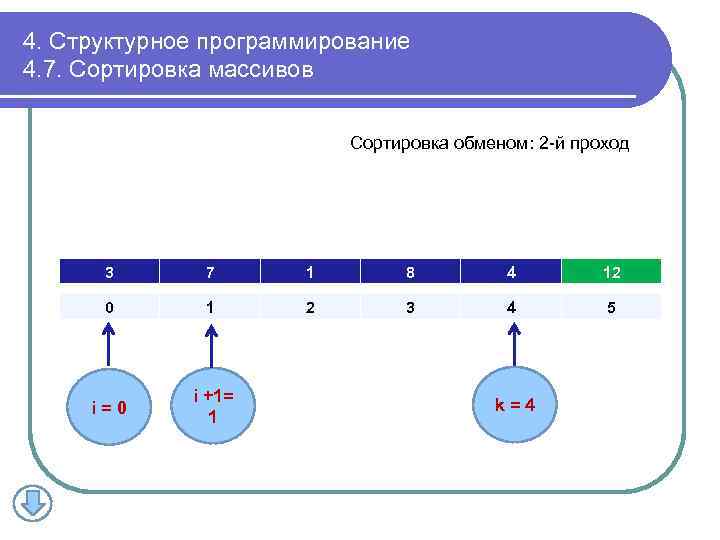 4. Структурное программирование
4.7. Сортировка массивов

Сортировка обменом: 2-й проход

| 3 | 7 | 1 | 8 | 4 | 12 |
|---|---|---|---|---|---|
| 0 | 1 | 2 | 3 | 4 | 5 |

i = 0

i +1= 1

k = 4